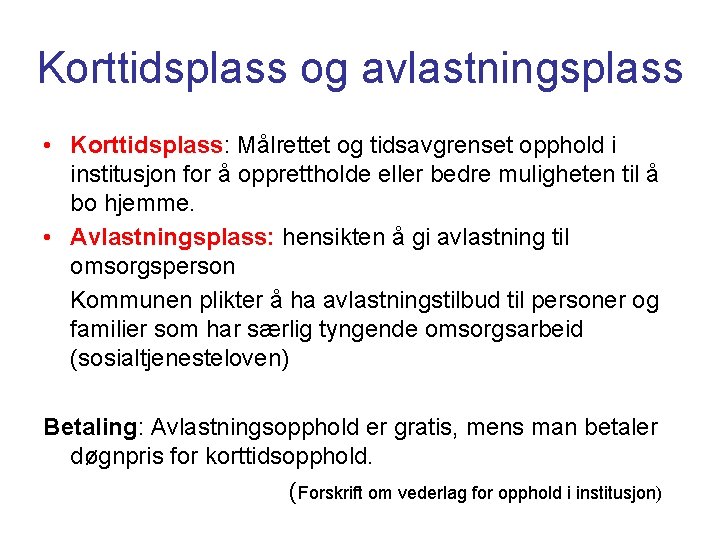 Korttidsplass og avlastningsplass

• Korttidsplass: Målrettet og tidsavgrenset opphold i institusjon for å opprettholde eller bedre muligheten til å bo hjemme.

• Avlastningsplass: hensikten å gi avlastning til omsorgsperson

Kommunen plikter å ha avlastningstilbud til personer og familier som har særlig tyngende omsorgsarbeid (sosialtjenesteloven)

Betaling: Avlastningsopphold er gratis, mens man betaler døgnpris for korttidsopphold.

(Forskrift om vederlag for opphold i institusjon)